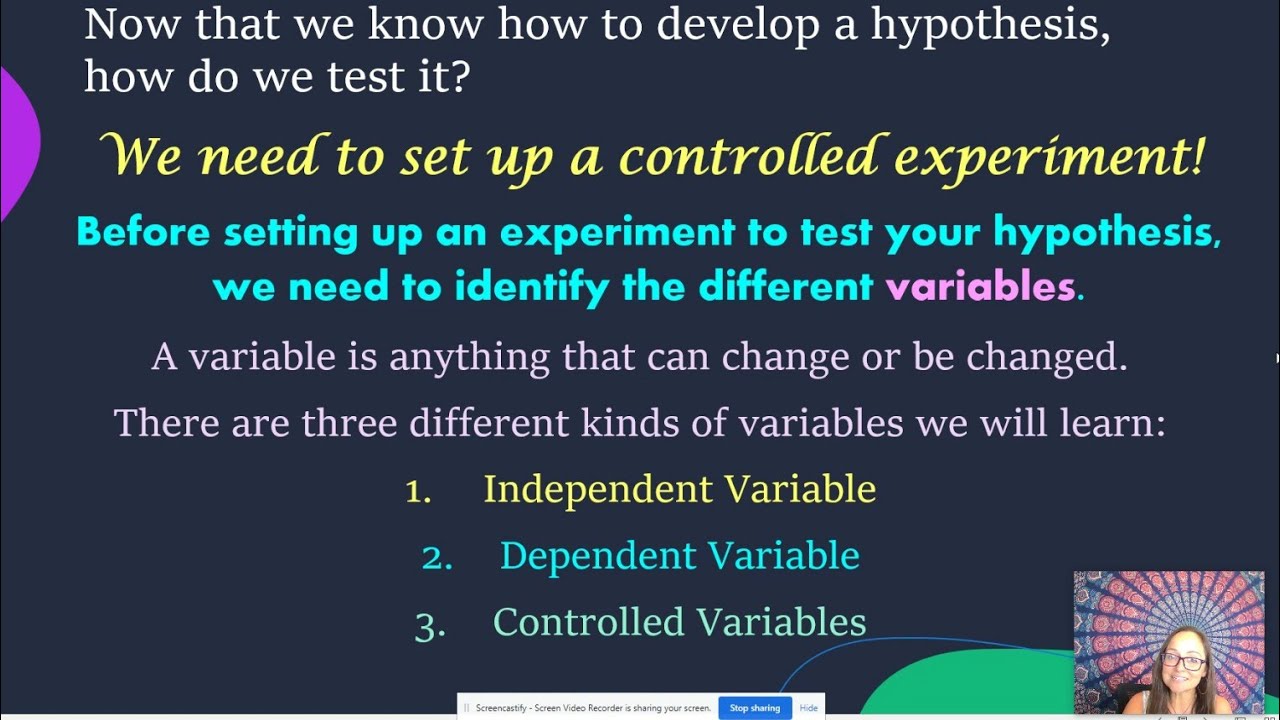 Now that we know how to develop a hypothesis, how do we test it?

We need to set up a controlled experiment!

Before setting up an experiment to test your hypothesis, we need to identify the different variables.

A variable is anything that can change or be changed.

There are three different kinds of variables we will learn:

1. Independent Variable
2. Dependent Variable
3. Controlled Variables

Screencastify - Screen Video Recorder is sharing your screen. Stop sharing Hide